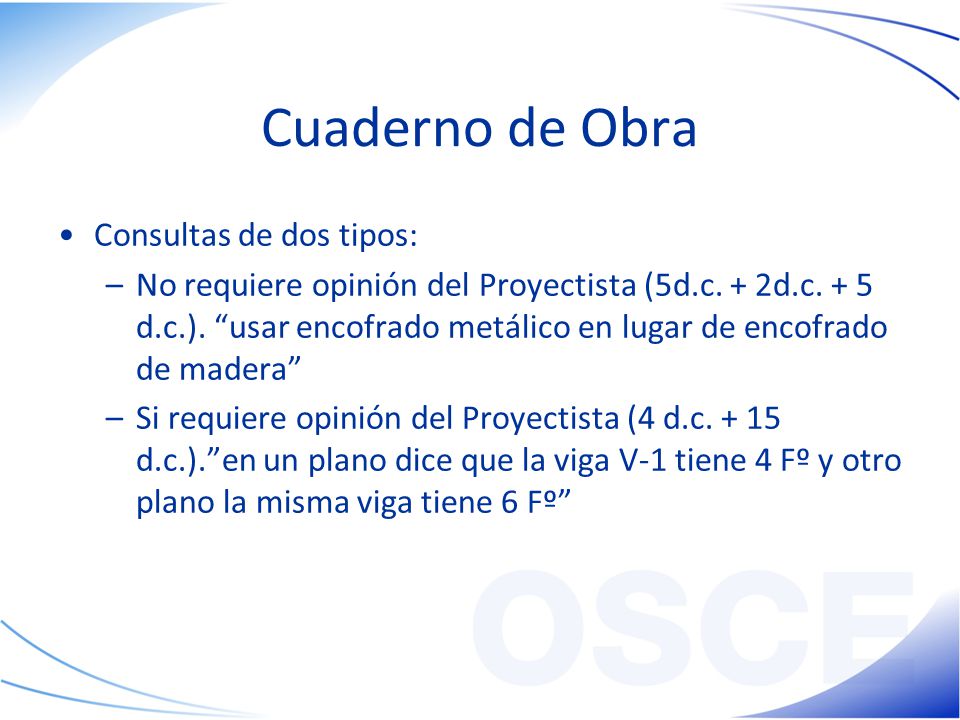 Cuaderno de Obra

• Consultas de dos tipos:
 – No requiere opinión del Proyectista (5d.c. + 2d.c. + 5 d.c.). “usar encofrado metálico en lugar de encofrado de madera”
 – Si requiere opinión del Proyectista (4 d.c. + 15 d.c.).”en un plano dice que la viga V-1 tiene 4 Fº y otro plano la misma viga tiene 6 Fº”

OSCE